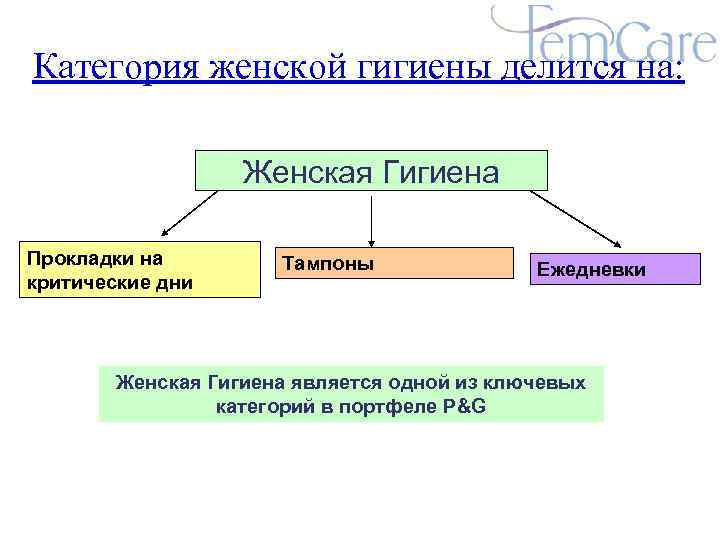 FemCare

Категория женской гигиены делится на:

Женская Гигиена

Прокладки на критические дни

Тампоны

Ежедневки

Женская Гигиена является одной из ключевых категорий в портфеле P&G